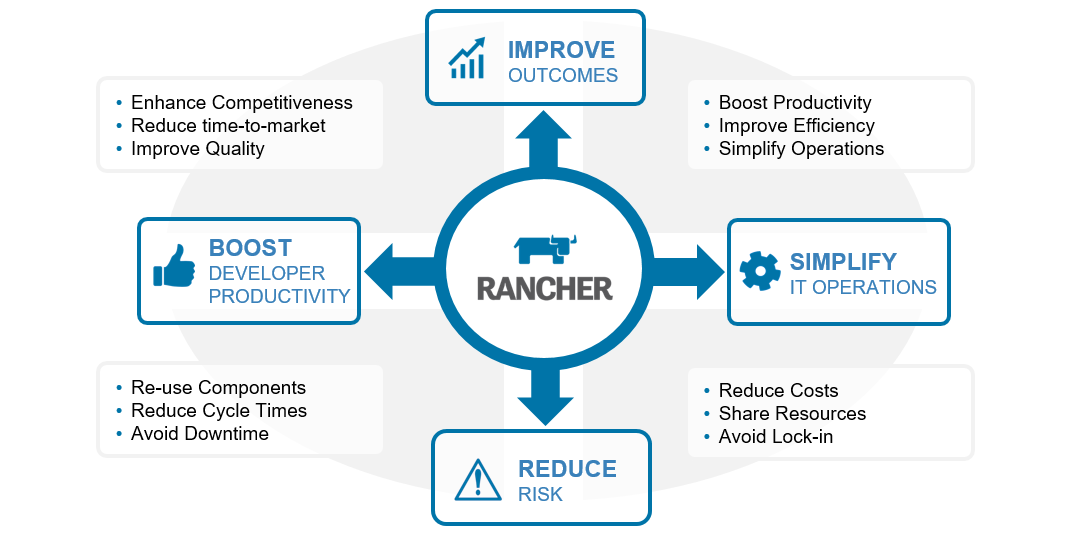 IMPROVE
OUTCOMES

• Enhance Competitiveness
• Reduce time-to-market
• Improve Quality

• Boost Productivity
• Improve Efficiency
• Simplify Operations

BOOST
DEVELOPER
PRODUCTIVITY

RANCHER

SIMPLIFY
IT OPERATIONS

• Re-use Components
• Reduce Cycle Times
• Avoid Downtime

• Reduce Costs
• Share Resources
• Avoid Lock-in

REDUCE
RISK